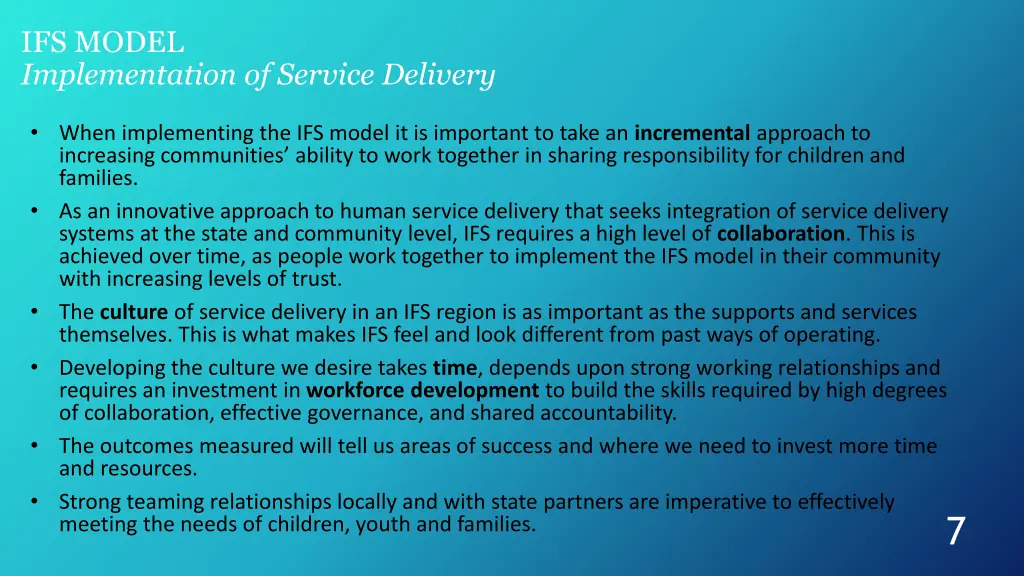 IFS MODEL
Implementation of Service Delivery

• When implementing the IFS model it is important to take an incremental approach to increasing communities' ability to work together in sharing responsibility for children and families.
• As an innovative approach to human service delivery that seeks integration of service delivery systems at the state and community level, IFS requires a high level of collaboration. This is achieved over time, as people work together to implement the IFS model in their community with increasing levels of trust.
• The culture of service delivery in an IFS region is as important as the supports and services themselves. This is what makes IFS feel and look different from past ways of operating.
• Developing the culture we desire takes time, depends upon strong working relationships and requires an investment in workforce development to build the skills required by high degrees of collaboration, effective governance, and shared accountability.
• The outcomes measured will tell us areas of success and where we need to invest more time and resources.
• Strong teaming relationships locally and with state partners are imperative to effectively meeting the needs of children, youth and families.

7